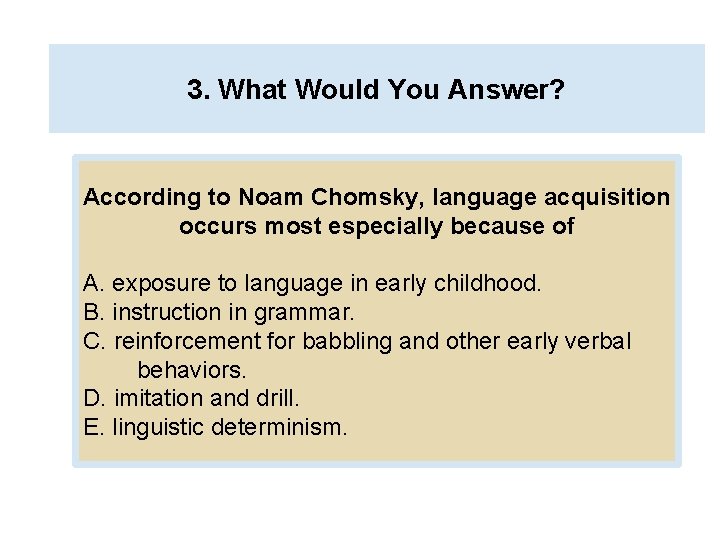 3. What Would You Answer?

According to Noam Chomsky, language acquisition occurs most especially because of

A. exposure to language in early childhood.
B. instruction in grammar.
C. reinforcement for babbling and other early verbal behaviors.
D. imitation and drill.
E. linguistic determinism.